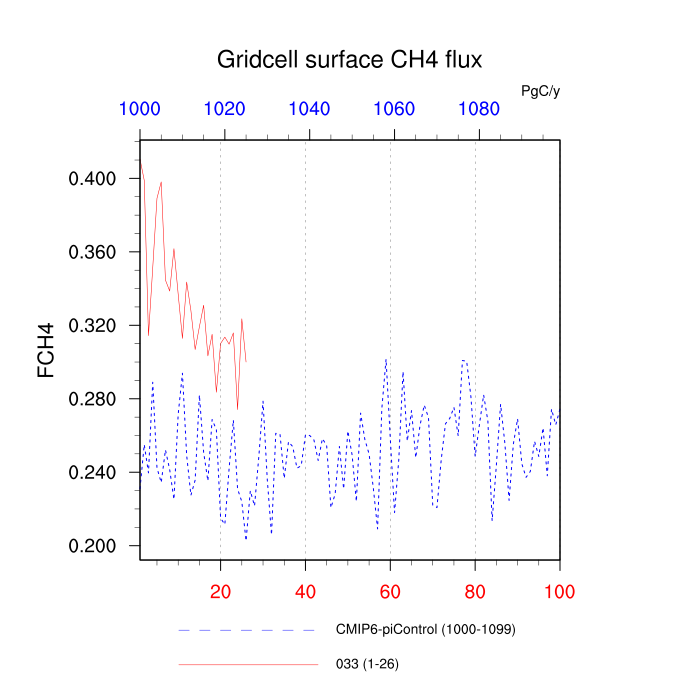 Gridcell surface CH4 flux

PgC/y

1000 1020 1040 1060 1080

FCH4

0.400
0.360
0.320
0.280
0.240
0.200

20 40 60 80 100

CMIP6-piControl (1000-1099)

033 (1-26)